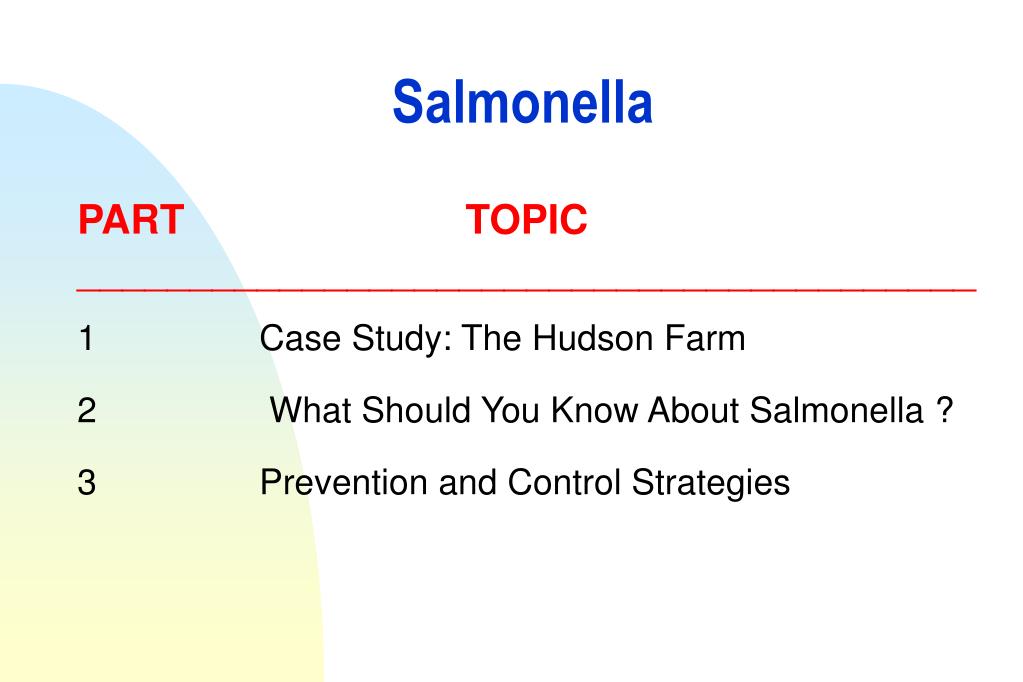 Salmonella

| PART | TOPIC |
|---|---|
| 1 | Case Study: The Hudson Farm |
| 2 | What Should You Know About Salmonella ? |
| 3 | Prevention and Control Strategies |